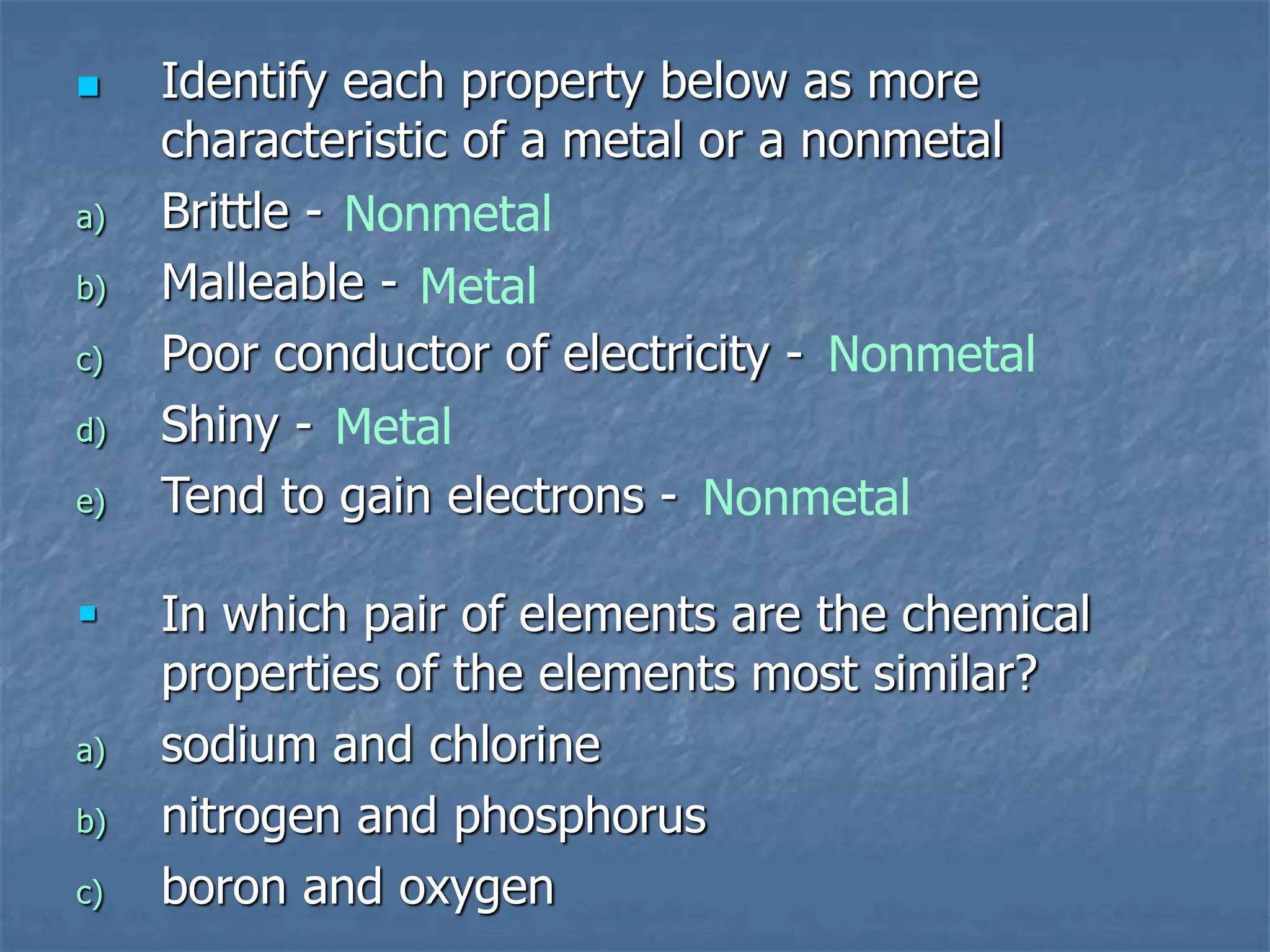 Identify each property below as more characteristic of a metal or a nonmetal

a) Brittle - Nonmetal

b) Malleable - Metal

c) Poor conductor of electricity - Nonmetal

d) Shiny - Metal

e) Tend to gain electrons - Nonmetal

In which pair of elements are the chemical properties of the elements most similar?

a) sodium and chlorine

b) nitrogen and phosphorus

c) boron and oxygen